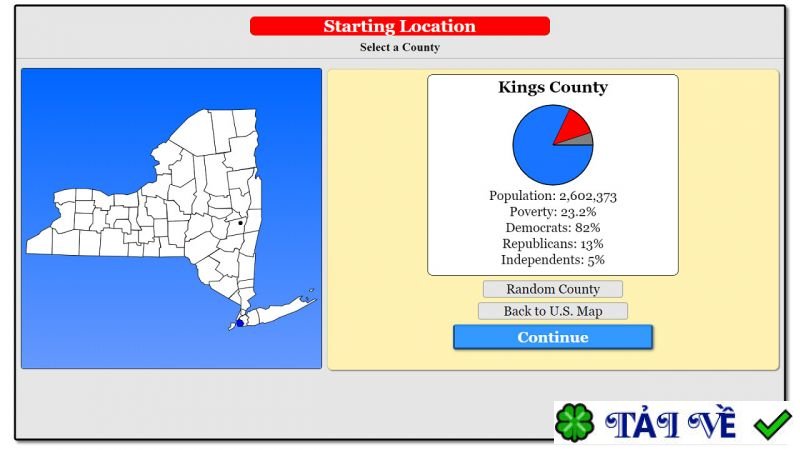 Starting Location
Select a County

Kings County

Population: 2,602,373
Poverty: 23.2%
Democrats: 82%
Republicans: 13%
Independents: 5%

Random County
Back to U.S. Map
Continue

TẢI VỀ